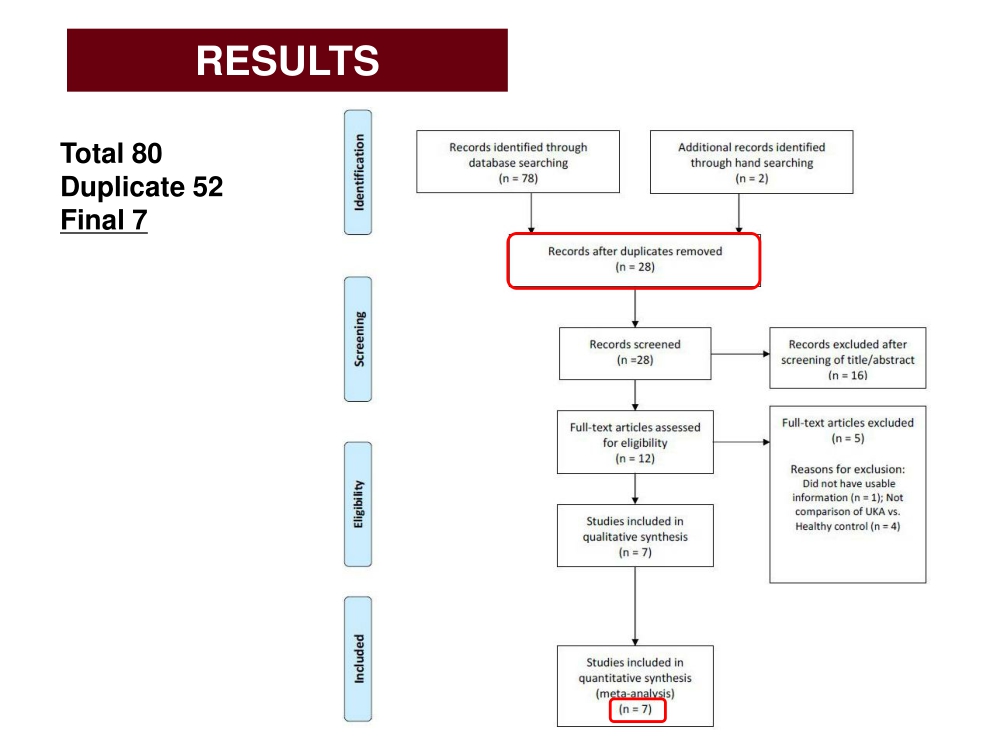 RESULTS

Total 80
Duplicate 52
Final 7

Identification

Records identified through database searching
(n = 78)

Additional records identified through hand searching
(n = 2)

Records after duplicates removed
(n = 28)

Screening

Records screened
(n =28)

Records excluded after screening of title/abstract
(n = 16)

Eligibility

Full-text articles assessed for eligibility
(n = 12)

Full-text articles excluded
(n = 5)

Reasons for exclusion:
Did not have usable information (n = 1); Not comparison of UKA vs. Healthy control (n = 4)

Studies included in qualitative synthesis
(n = 7)

Included

Studies included in quantitative synthesis
(meta-analysis)
(n = 7)